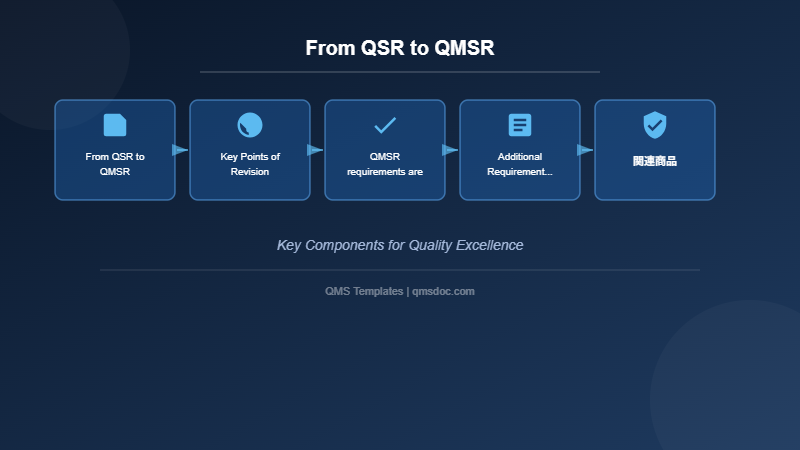 From QSR to QMSR

From QSR to QMSR

Key Points of Revision

QMSR requirements are

Additional Requirement...

関連商品

Key Components for Quality Excellence

QMS Templates | qmsdoc.com